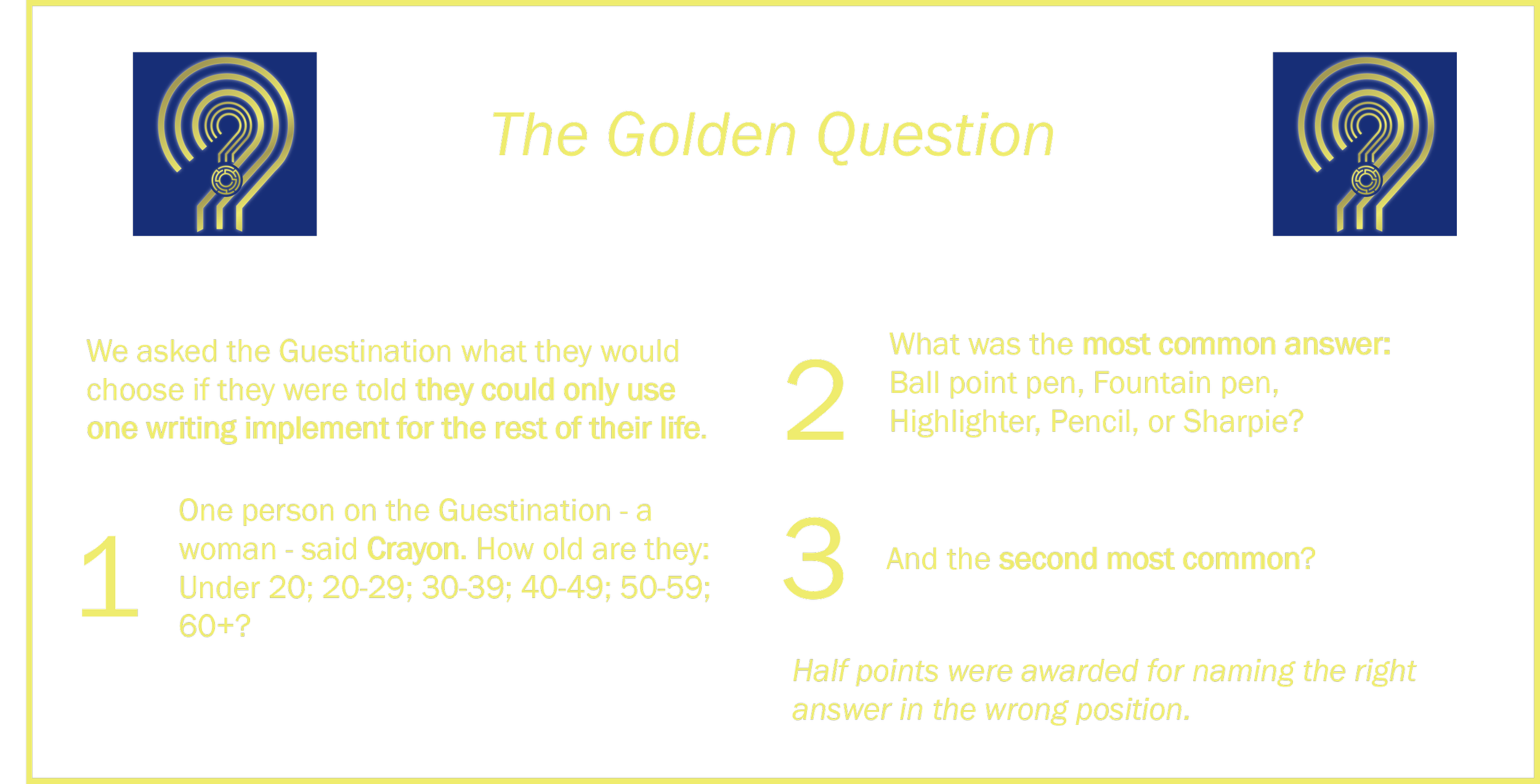 The Golden Question

We asked the Guestination what they would choose if they were told they could only use one writing implement for the rest of their life.

1

One person on the Guestination - a woman - said Crayon. How old are they: Under 20; 20-29; 30-39; 40-49; 50-59; 60+?

2

What was the most common answer: Ball point pen, Fountain pen, Highlighter, Pencil, or Sharpie?

3

And the second most common?

Half points were awarded for naming the right answer in the wrong position.